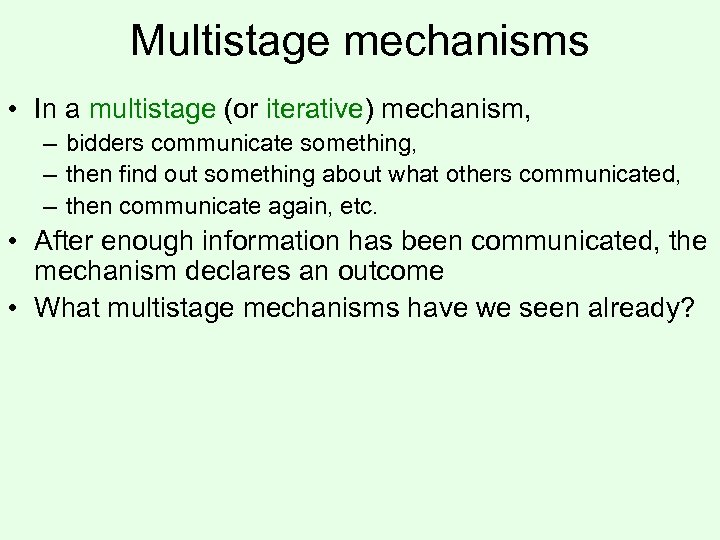 Multistage mechanisms

• In a multistage (or iterative) mechanism,
– bidders communicate something,
– then find out something about what others communicated,
– then communicate again, etc.
• After enough information has been communicated, the mechanism declares an outcome
• What multistage mechanisms have we seen already?